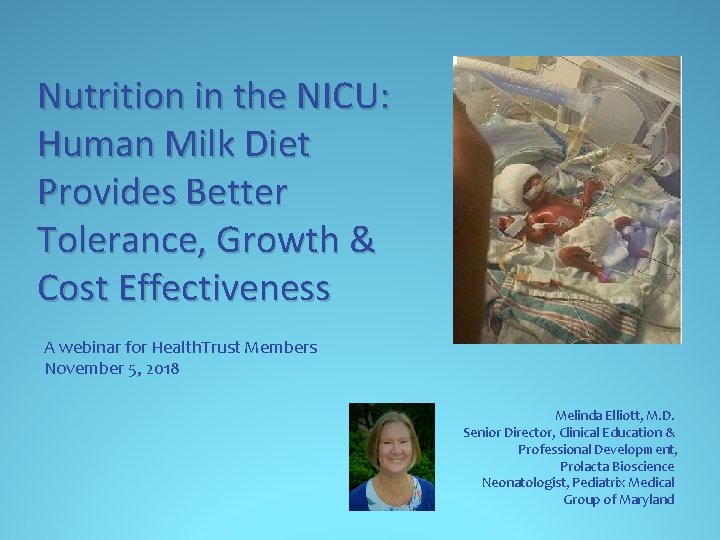 Nutrition in the NICU: Human Milk Diet Provides Better Tolerance, Growth & Cost Effectiveness

A webinar for HealthTrust Members
November 5, 2018

Melinda Elliott, M.D.
Senior Director, Clinical Education & Professional Development, Prolacta Bioscience
Neonatologist, Pediatrix Medical Group of Maryland